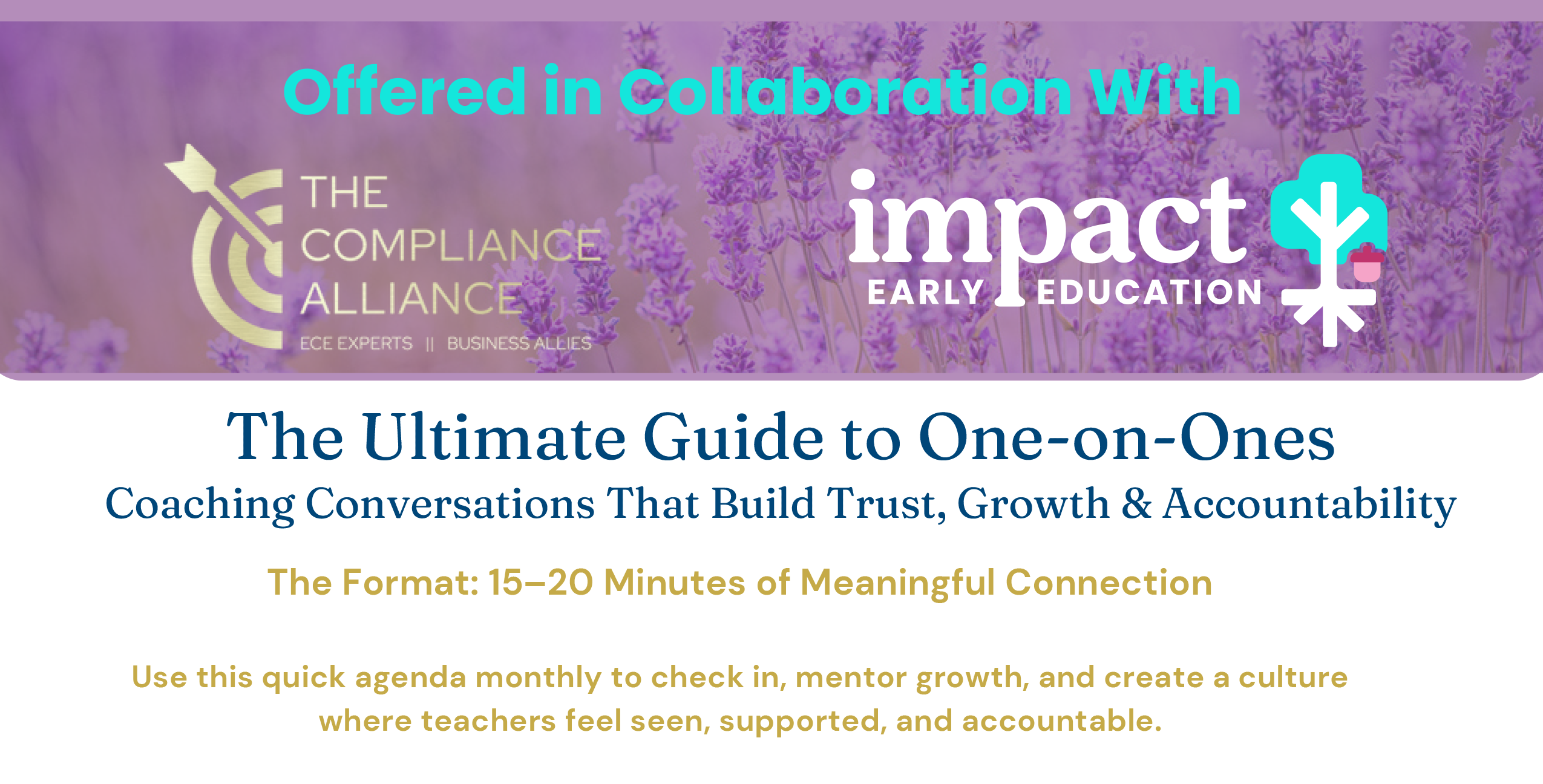 Offered in Collaboration With

THE COMPLIANCE ALLIANCE
ECE EXPERTS || BUSINESS ALLIES

impact
EARLY EDUCATION

The Ultimate Guide to One-on-Ones
Coaching Conversations That Build Trust, Growth & Accountability

The Format: 15–20 Minutes of Meaningful Connection

Use this quick agenda monthly to check in, mentor growth, and create a culture where teachers feel seen, supported, and accountable.